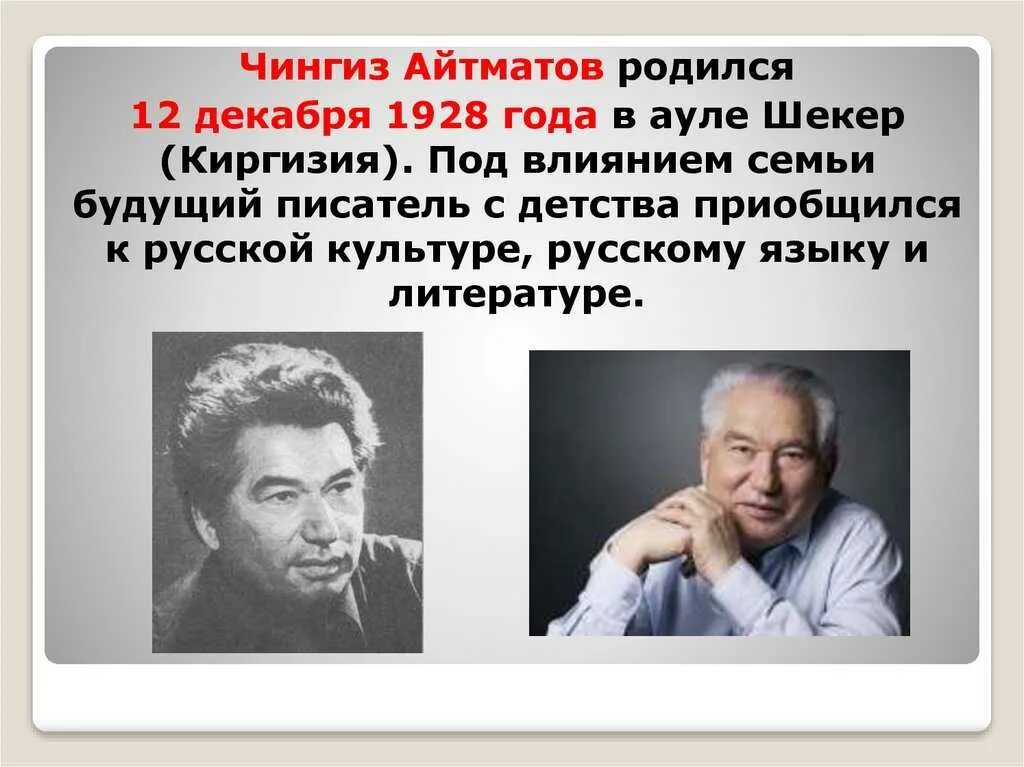 Чингиз Айтматов родился 12 декабря 1928 года в ауле Шекер (Киргизия). Под влиянием семьи будущий писатель с детства приобщился к русской культуре, русскому языку и литературе.